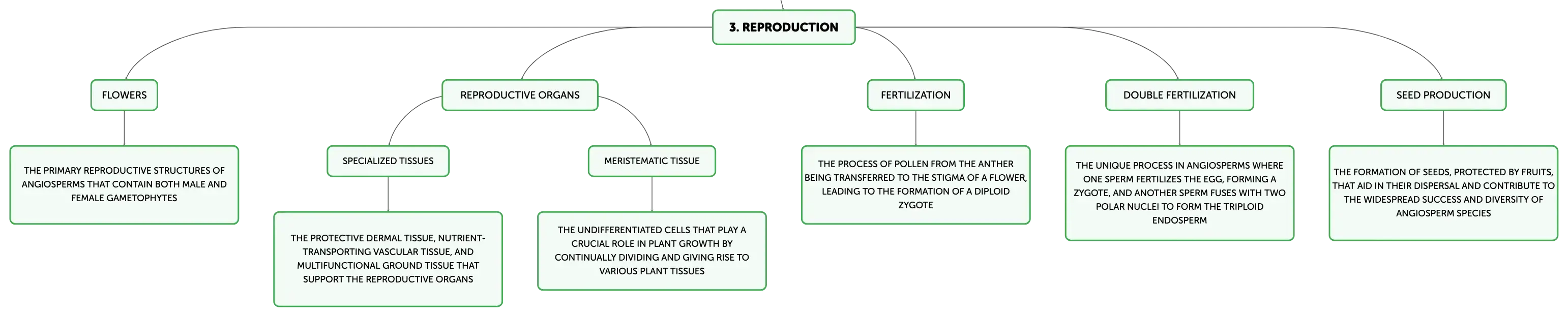 3. REPRODUCTION

FLOWERS

THE PRIMARY REPRODUCTIVE STRUCTURES OF ANGIOSPERMS THAT CONTAIN BOTH MALE AND FEMALE GAMETOPHYTES

REPRODUCTIVE ORGANS

SPECIALIZED TISSUES

THE PROTECTIVE DERMAL TISSUE, NUTRIENT-TRANSPORTING VASCULAR TISSUE, AND MULTIFUNCTIONAL GROUND TISSUE THAT SUPPORT THE REPRODUCTIVE ORGANS

MERISTEMATIC TISSUE

THE UNDIFFERENTIATED CELLS THAT PLAY A CRUCIAL ROLE IN PLANT GROWTH BY CONTINUALLY DIVIDING AND GIVING RISE TO VARIOUS PLANT TISSUES

FERTILIZATION

THE PROCESS OF POLLEN FROM THE ANTHER BEING TRANSFERRED TO THE STIGMA OF A FLOWER, LEADING TO THE FORMATION OF A DIPLOID ZYGOTE

DOUBLE FERTILIZATION

THE UNIQUE PROCESS IN ANGIOSPERMS WHERE ONE SPERM FERTILIZES THE EGG, FORMING A ZYGOTE, AND ANOTHER SPERM FUSES WITH TWO POLAR NUCLEI TO FORM THE TRIPLOID ENDOSPERM

SEED PRODUCTION

THE FORMATION OF SEEDS, PROTECTED BY FRUITS, THAT AID IN THEIR DISPERSAL AND CONTRIBUTE TO THE WIDESPREAD SUCCESS AND DIVERSITY OF ANGIOSPERM SPECIES